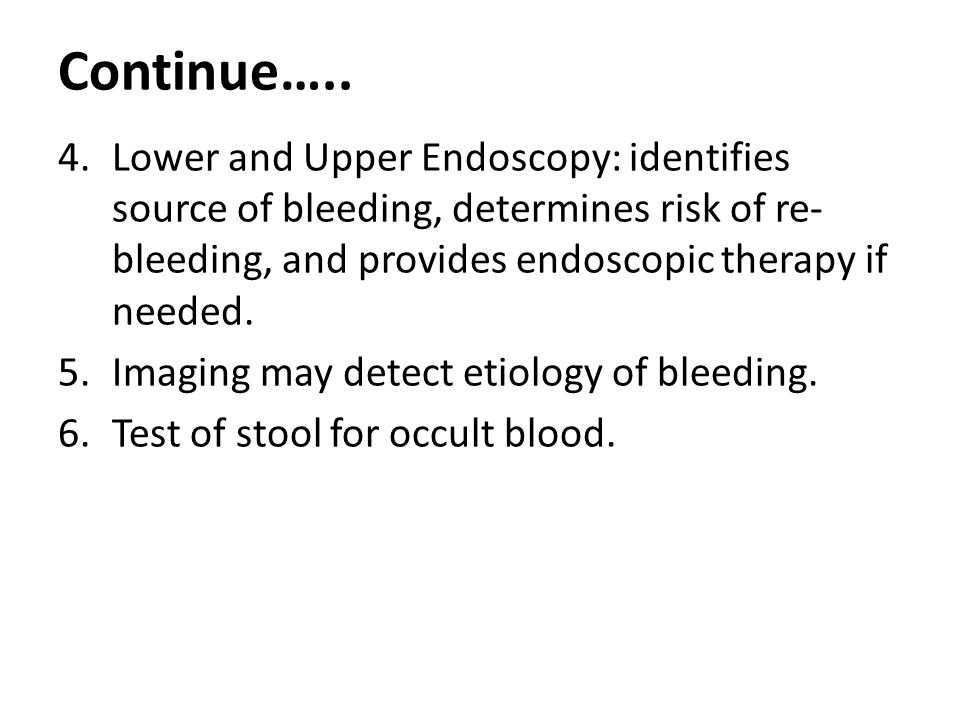 Continue…..

4. Lower and Upper Endoscopy: identifies source of bleeding, determines risk of re-bleeding, and provides endoscopic therapy if needed.
5. Imaging may detect etiology of bleeding.
6. Test of stool for occult blood.